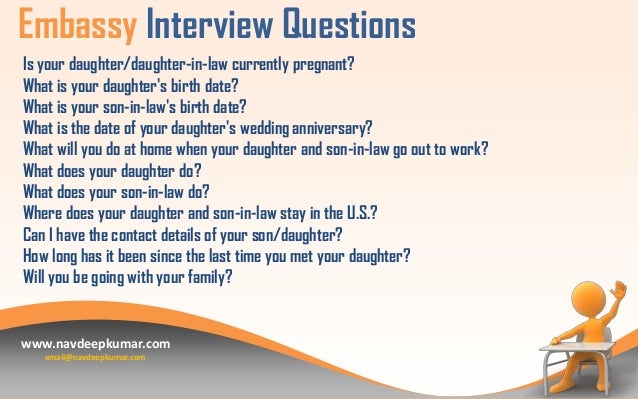 Embassy Interview Questions

Is your daughter/daughter-in-law currently pregnant?
What is your daughter's birth date?
What is your son-in-law's birth date?
What is the date of your daughter's wedding anniversary?
What will you do at home when your daughter and son-in-law go out to work?
What does your daughter do?
What does your son-in-law do?
Where does your daughter and son-in-law stay in the U.S.?
Can I have the contact details of your son/daughter?
How long has it been since the last time you met your daughter?
Will you be going with your family?

www.navdeepkumar.com
email@navdeepkumar.com